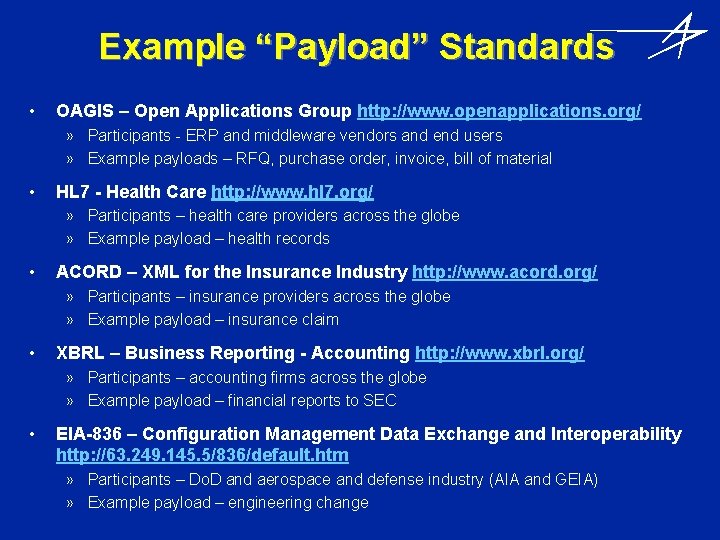 Example “Payload” Standards

• OAGIS – Open Applications Group http://www.openapplications.org/
» Participants - ERP and middleware vendors and end users
» Example payloads – RFQ, purchase order, invoice, bill of material

• HL7 - Health Care http://www.hl7.org/
» Participants – health care providers across the globe
» Example payload – health records

• ACORD – XML for the Insurance Industry http://www.acord.org/
» Participants – insurance providers across the globe
» Example payload – insurance claim

• XBRL – Business Reporting - Accounting http://www.xbrl.org/
» Participants – accounting firms across the globe
» Example payload – financial reports to SEC

• EIA-836 – Configuration Management Data Exchange and Interoperability http://63.249.145.5/836/default.htm
» Participants – DoD and aerospace and defense industry (AIA and GEIA)
» Example payload – engineering change